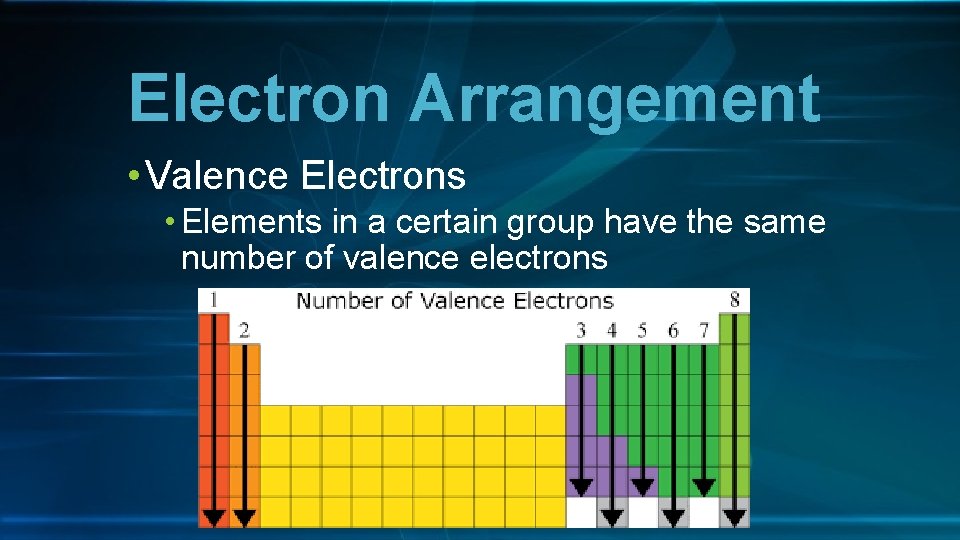 Electron Arrangement

• Valence Electrons

• Elements in a certain group have the same number of valence electrons

1 Number of Valence Electrons 8

2

3 4 5 6 7